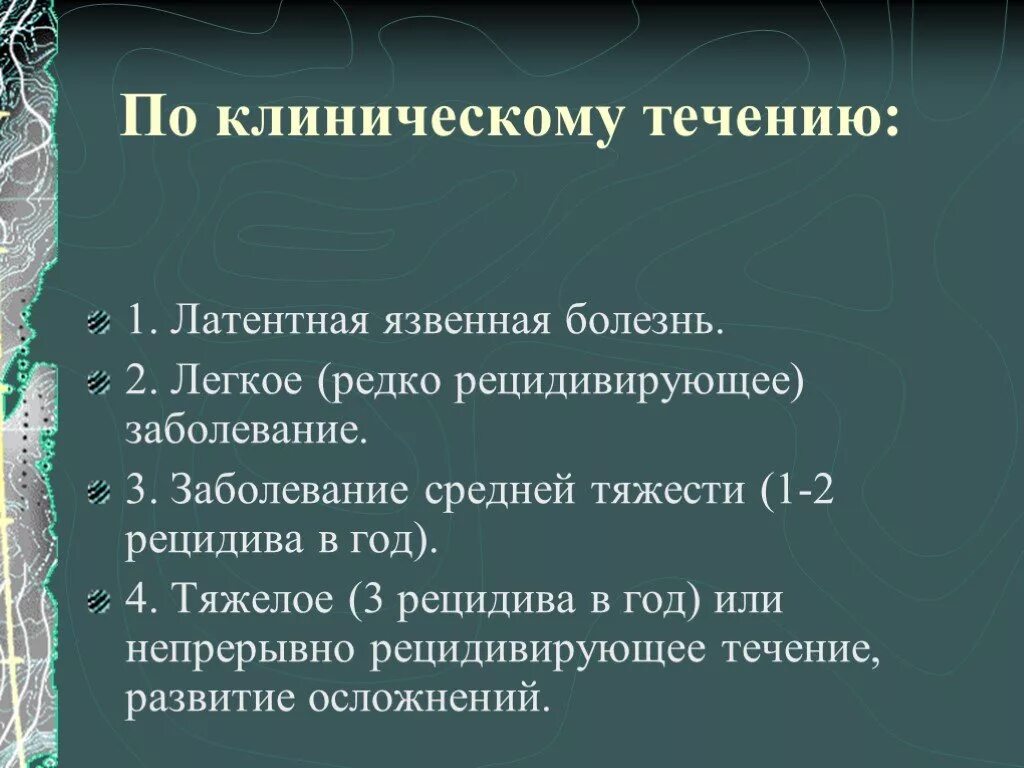 По клиническому течению:

1. Латентная язвенная болезнь.

2. Легкое (редко рецидивирующее) заболевание.

3. Заболевание средней тяжести (1-2 рецидива в год).

4. Тяжелое (3 рецидива в год) или непрерывно рецидивирующее течение, развитие осложнений.